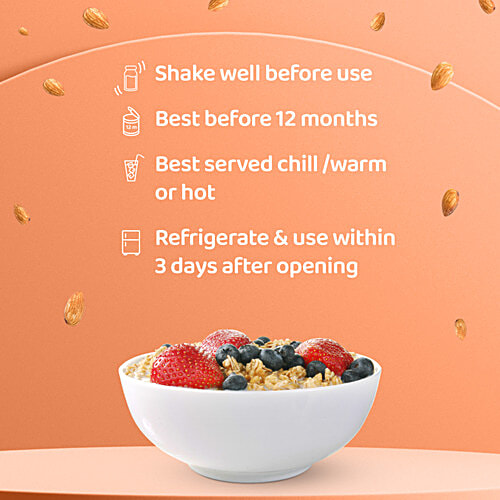 Shake well before use

12 m

Best before 12 months

Best served chill /warm or hot

Refrigerate & use within 3 days after opening